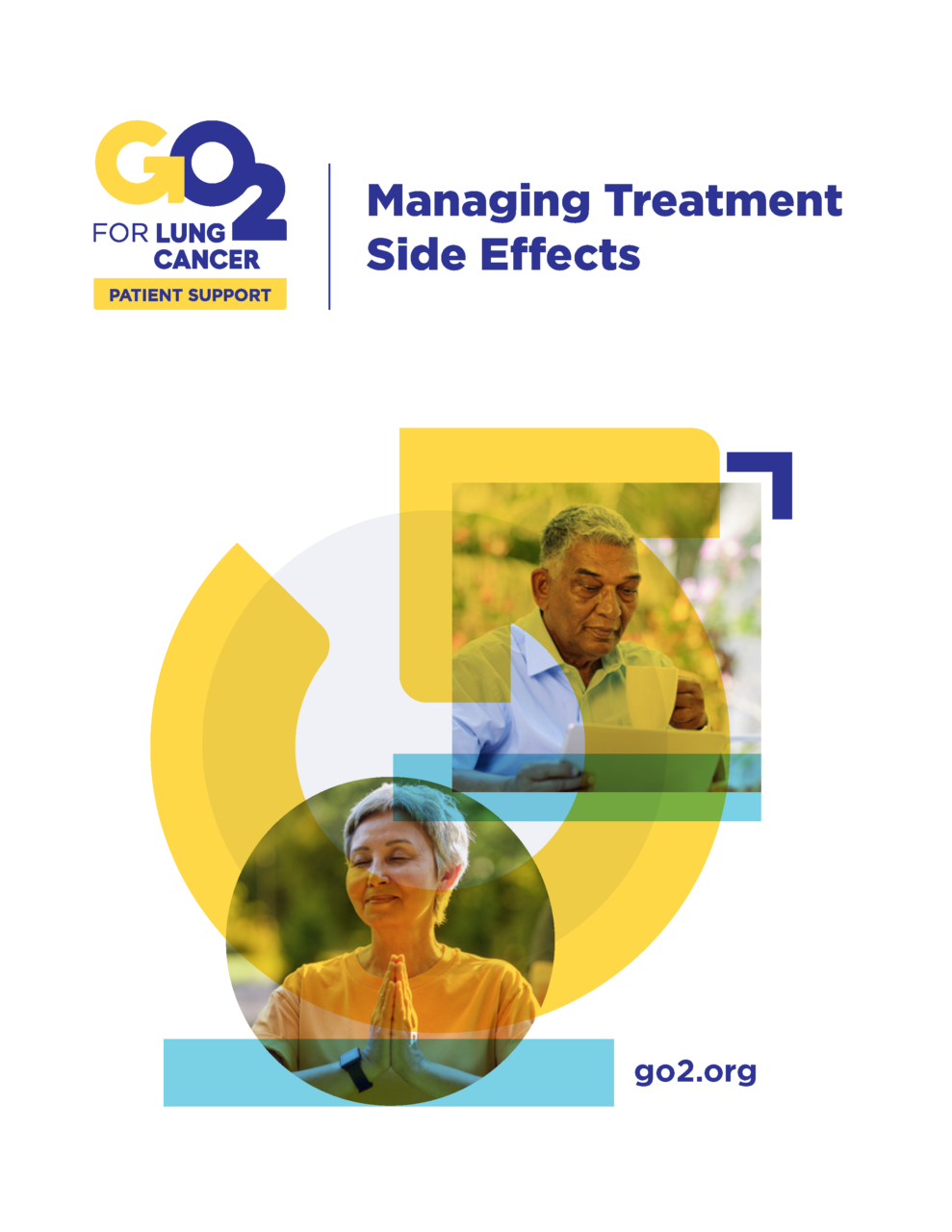 GO2
FOR LUNG CANCER
PATIENT SUPPORT

Managing Treatment Side Effects

go2.org